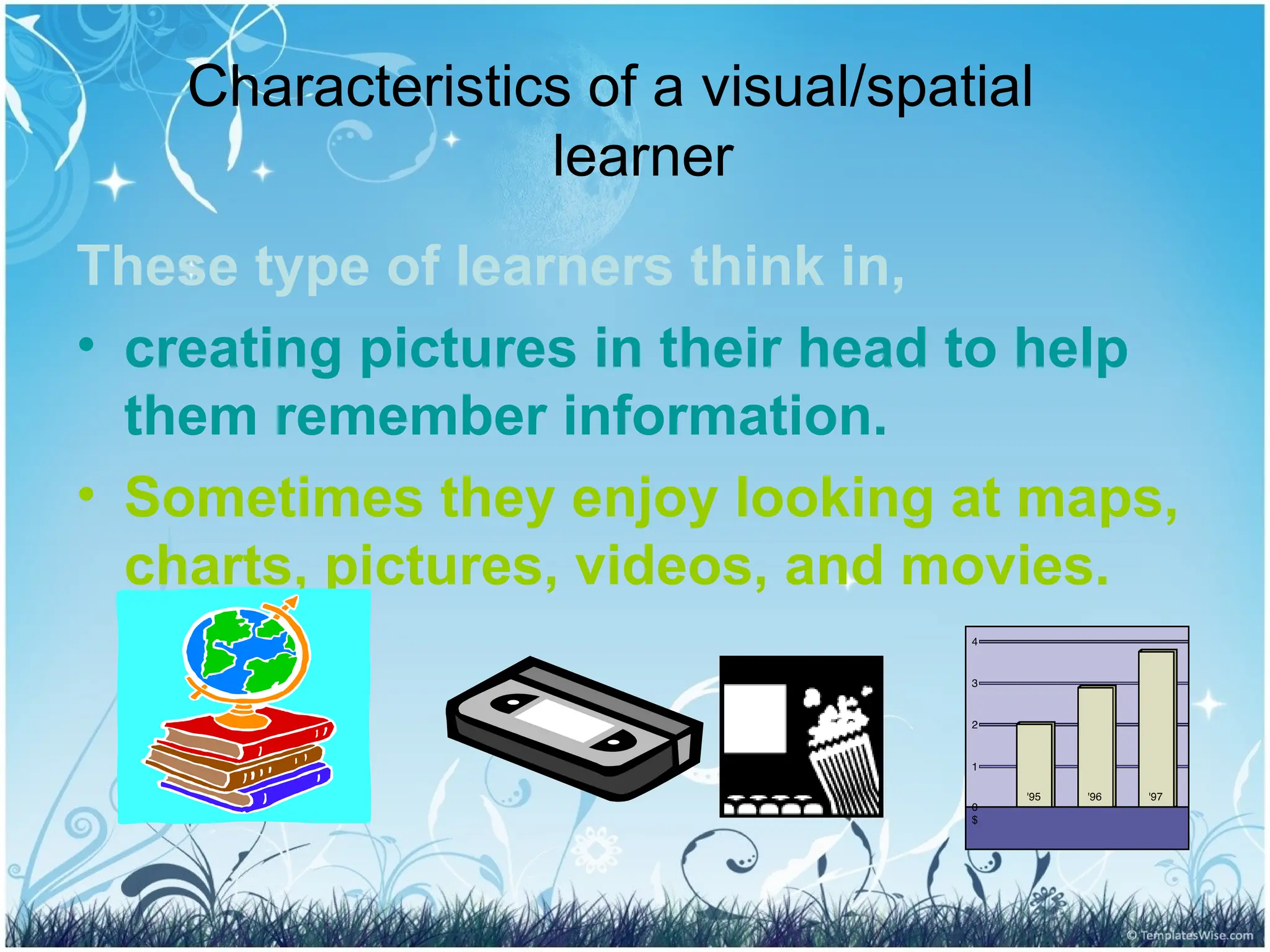 Characteristics of a visual/spatial learner

These type of learners think in,

• creating pictures in their head to help them remember information.

• Sometimes they enjoy looking at maps, charts, pictures, videos, and movies.

4
3
2
1
0
$
'95
'96
'97

© TemplatesWise.com